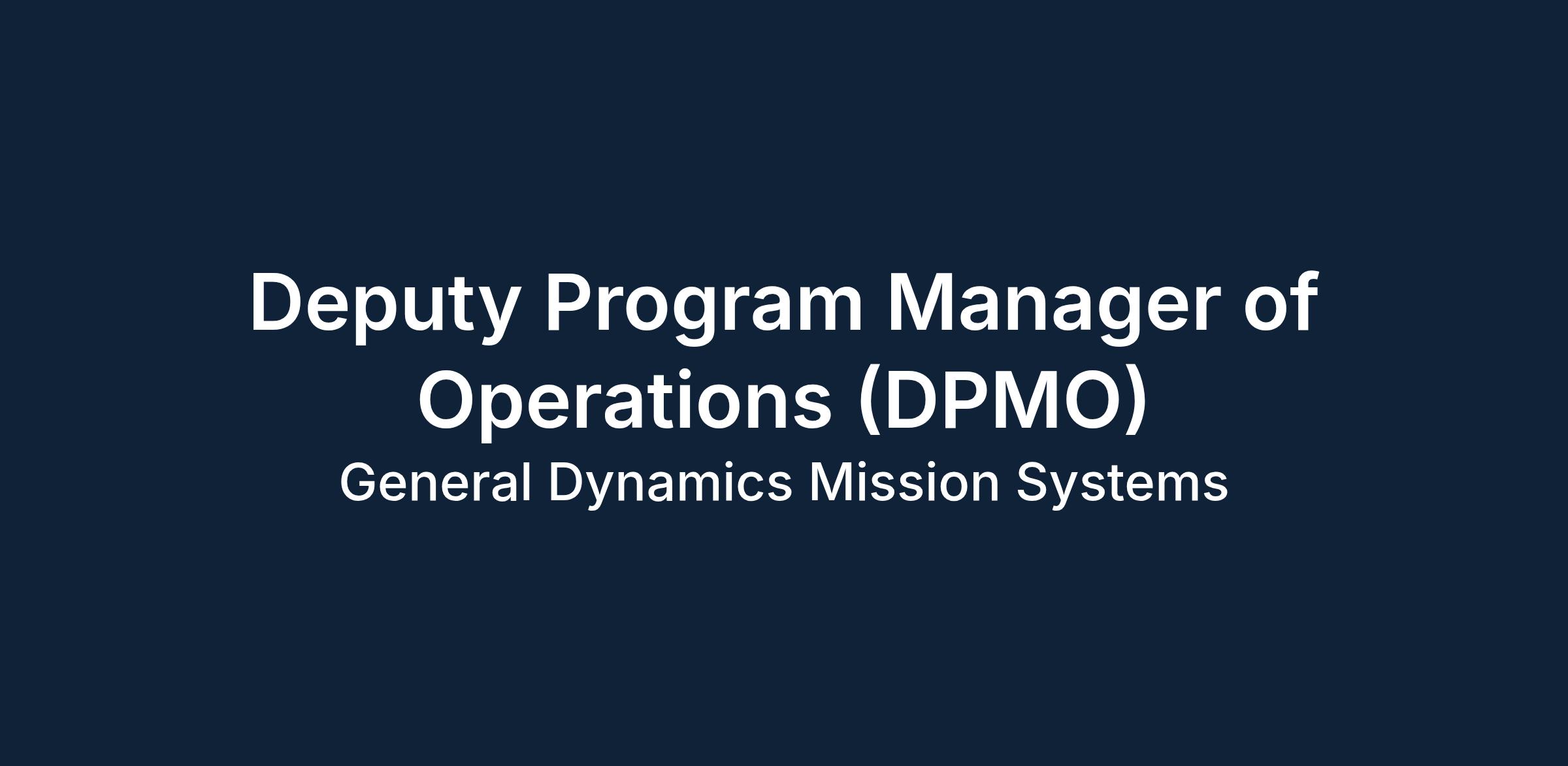 Deputy Program Manager of Operations (DPMO)

General Dynamics Mission Systems